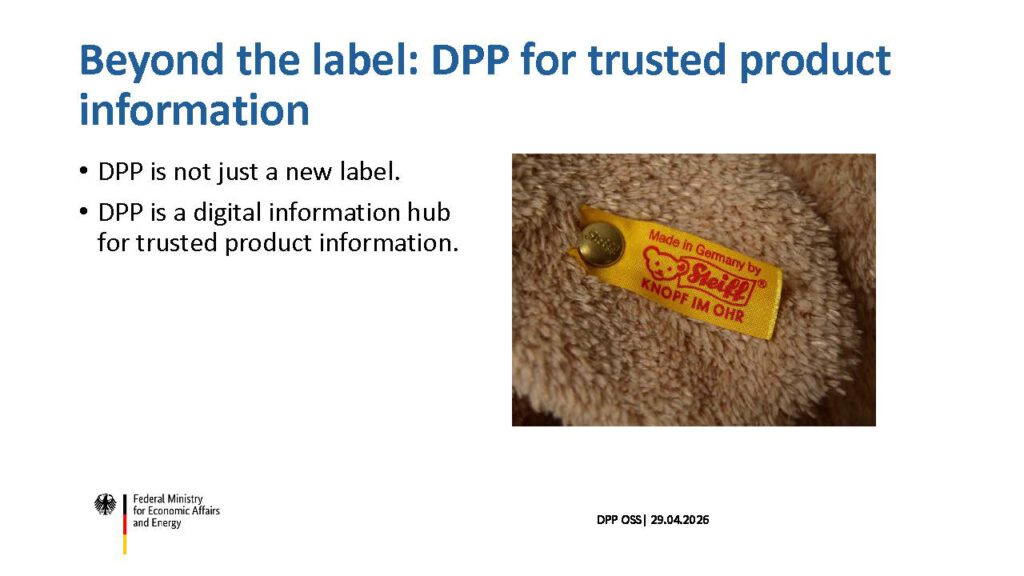 Beyond the label: DPP for trusted product information

• DPP is not just a new label.
• DPP is a digital information hub for trusted product information.

Made in Germany by Steiff®
KNOPF IM OHR

Federal Ministry for Economic Affairs and Energy

DPP OSS| 29.04.2026